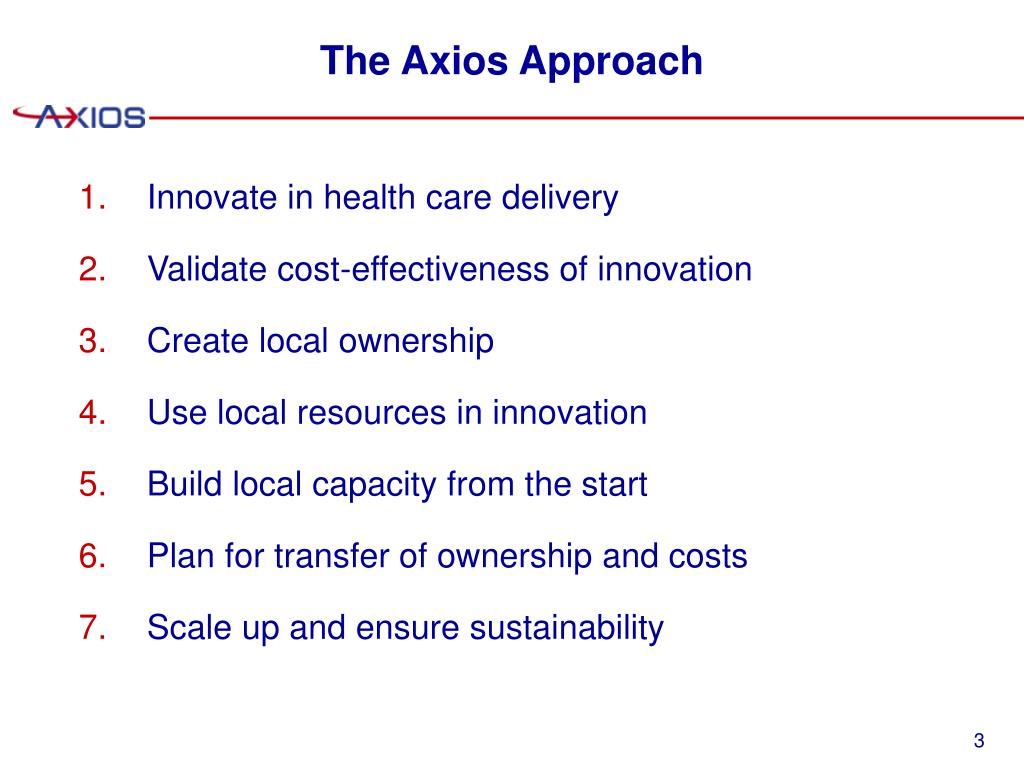 The Axios Approach

AXIOS

1. Innovate in health care delivery
2. Validate cost-effectiveness of innovation
3. Create local ownership
4. Use local resources in innovation
5. Build local capacity from the start
6. Plan for transfer of ownership and costs
7. Scale up and ensure sustainability

3